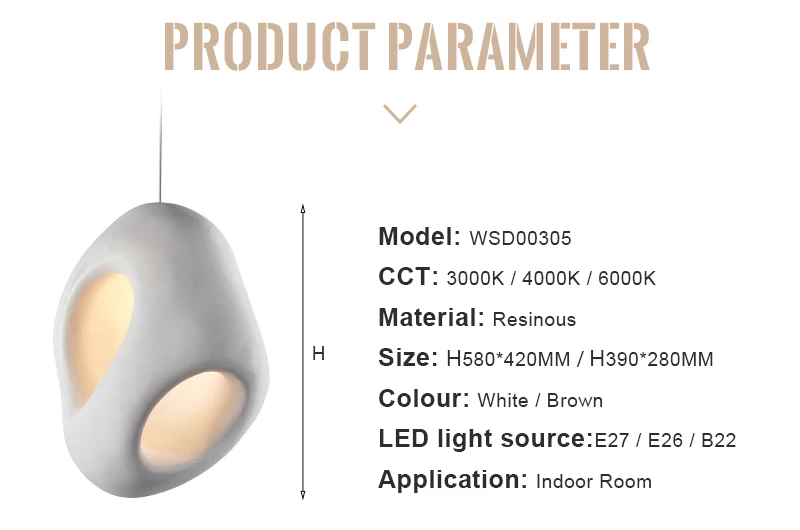 PRODUCT PARAMETER

H

Model: WSD00305

CCT: 3000K / 4000K / 6000K

Material: Resinous

Size: H580*420MM / H390*280MM

Colour: White / Brown

LED light source:E27 / E26 / B22

Application: Indoor Room